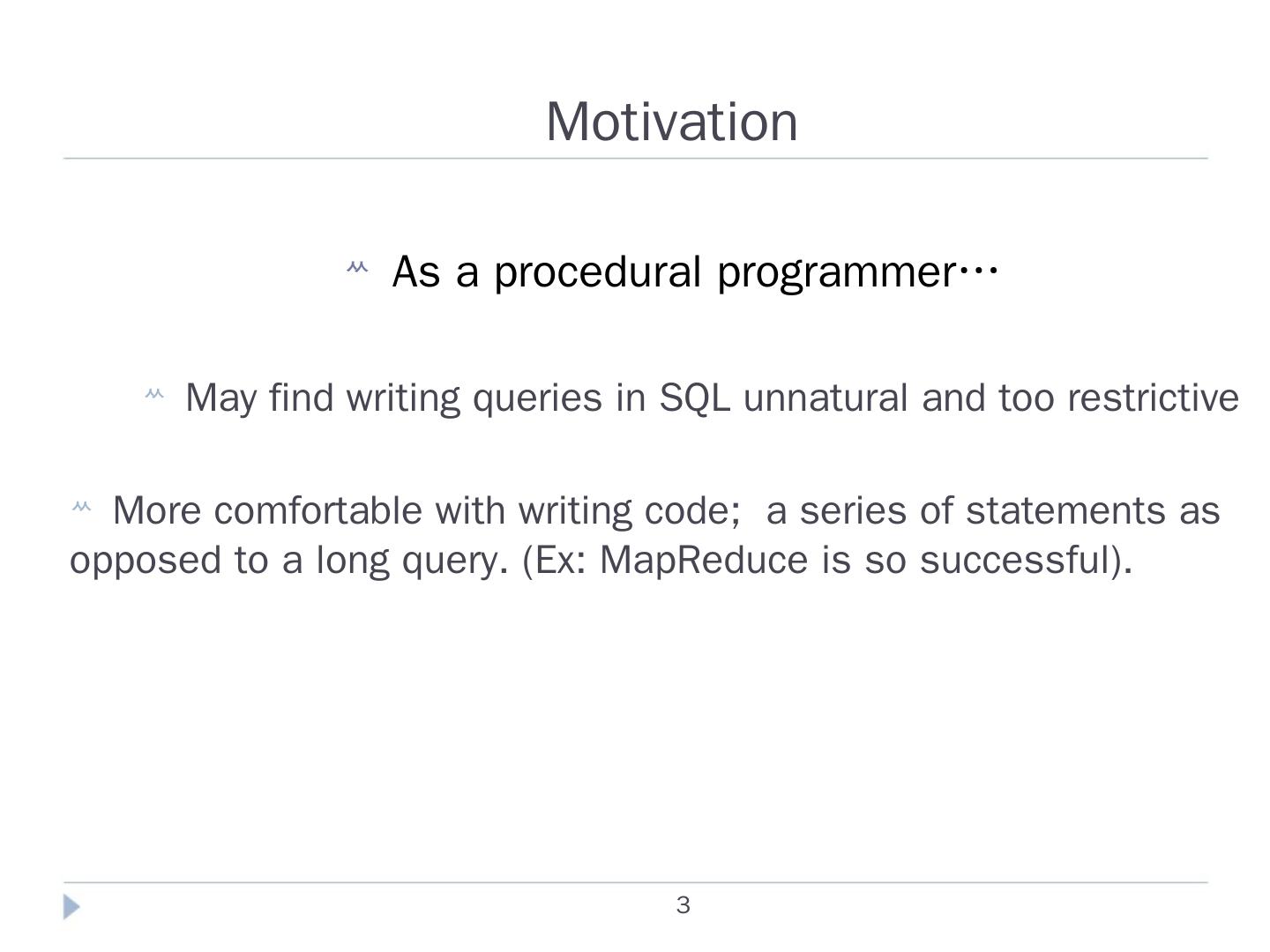 Motivation

As a procedural programmer…

May find writing queries in SQL unnatural and too restrictive

More comfortable with writing code;  a series of statements as opposed to a long query. (Ex: MapReduce is so successful).

3